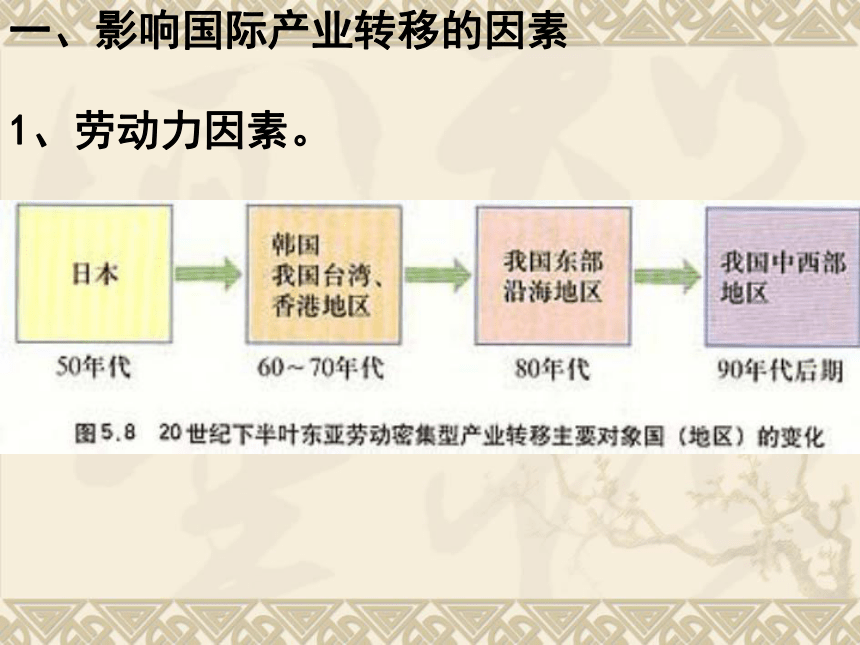 一、影响国际产业转移的因素

1、劳动力因素。

日本

50年代

韩国
我国台湾、
香港地区

60～70年代

我国东部
沿海地区

80年代

我国中西部
地区

90年代后期

图5.8 20世纪下半叶东亚劳动密集型产业转移主要对象国（地区）的变化